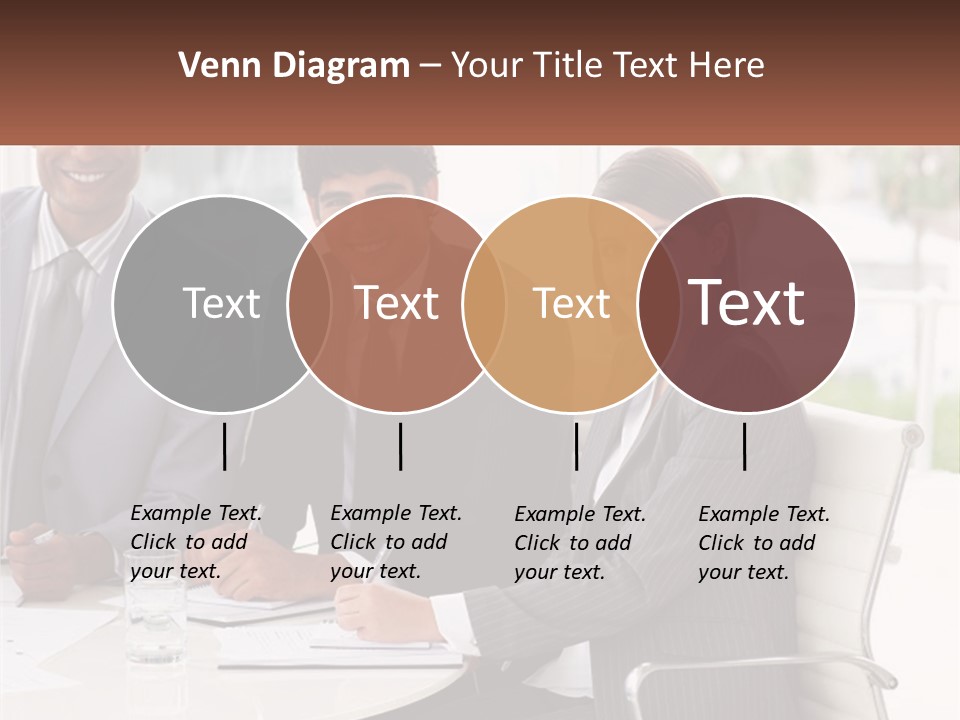 Venn Diagram – Your Title Text Here

Text

Text

Text

Text

Example Text. Click to add your text.

Example Text. Click to add your text.

Example Text. Click to add your text.

Example Text. Click to add your text.